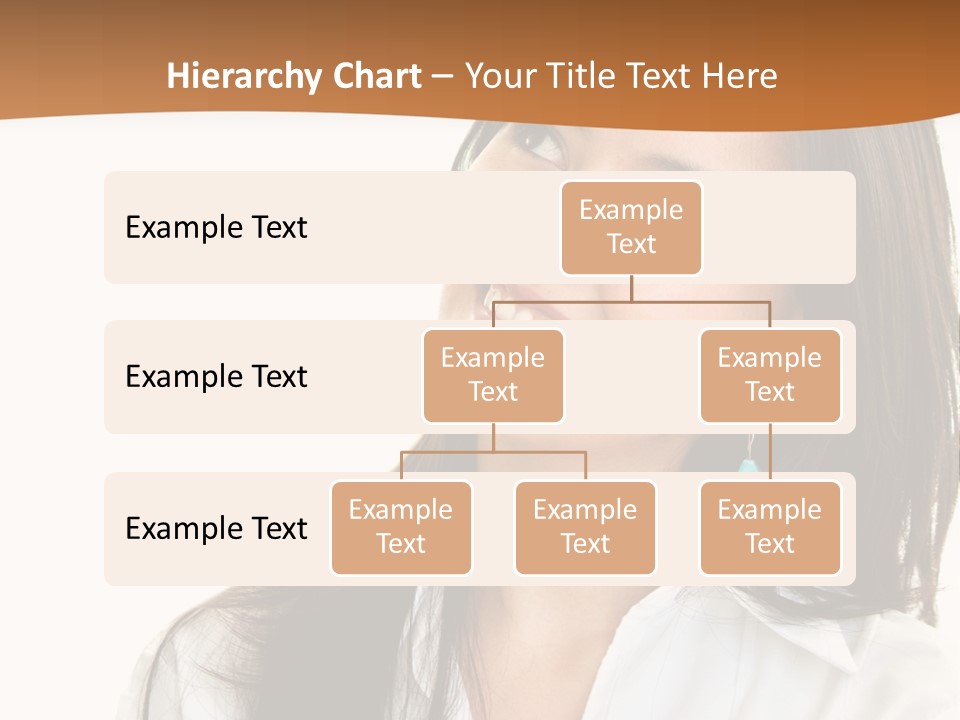 Hierarchy Chart – Your Title Text Here

Example Text

Example Text

Example Text

Example Text

Example Text

Example Text

Example Text

Example Text

Example Text